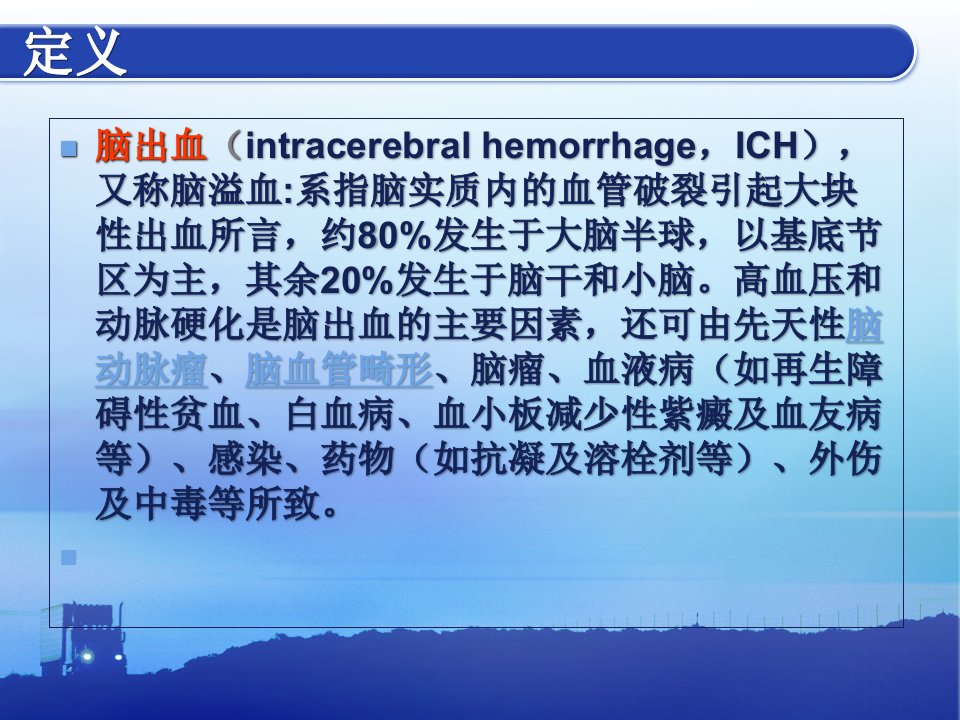 定义

脑出血（intracerebral hemorrhage，ICH），又称脑溢血:系指脑实质内的血管破裂引起大块性出血所言，约80%发生于大脑半球，以基底节区为主，其余20%发生于脑干和小脑。高血压和动脉硬化是脑出血的主要因素，还可由先天性脑动脉瘤、脑血管畸形、脑瘤、血液病（如再生障碍性贫血、白血病、血小板减少性紫癜及血友病等）、感染、药物（如抗凝及溶栓剂等）、外伤及中毒等所致。